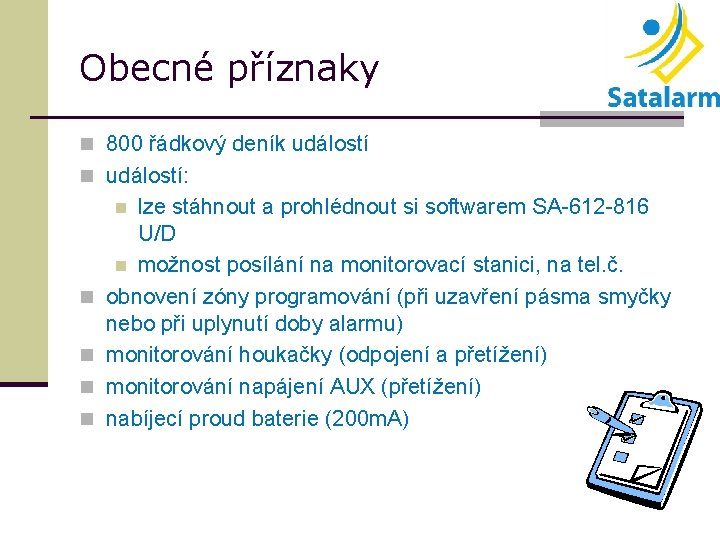 Obecné příznaky

Satalarm

- 800 řádkový deník událostí
- událostí:
  - lze stáhnout a prohlédnout si softwarem SA-612-816 U/D
  - možnost posílání na monitorovací stanici, na tel.č.
- obnovení zóny programování (při uzavření pásma smyčky nebo při uplynutí doby alarmu)
- monitorování houkačky (odpojení a přetížení)
- monitorování napájení AUX (přetížení)
- nabíjecí proud baterie (200mA)